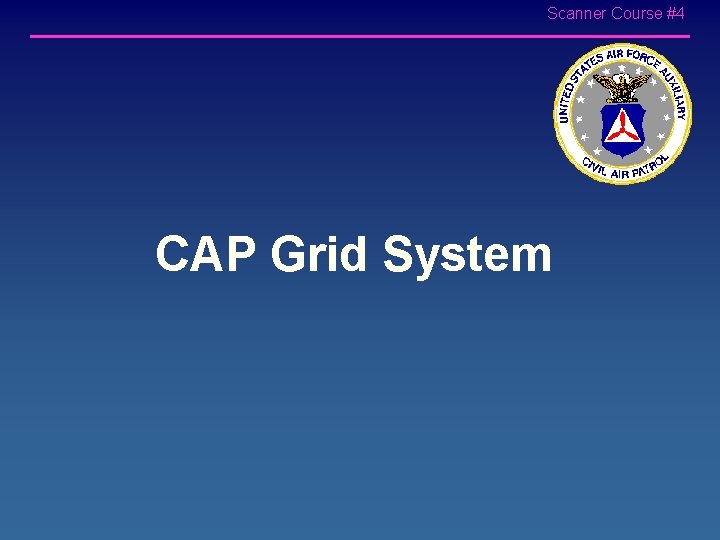 Scanner Course #4

UNITED STATES AIR FORCE AUXILIARY
CIVIL AIR PATROL

CAP Grid System